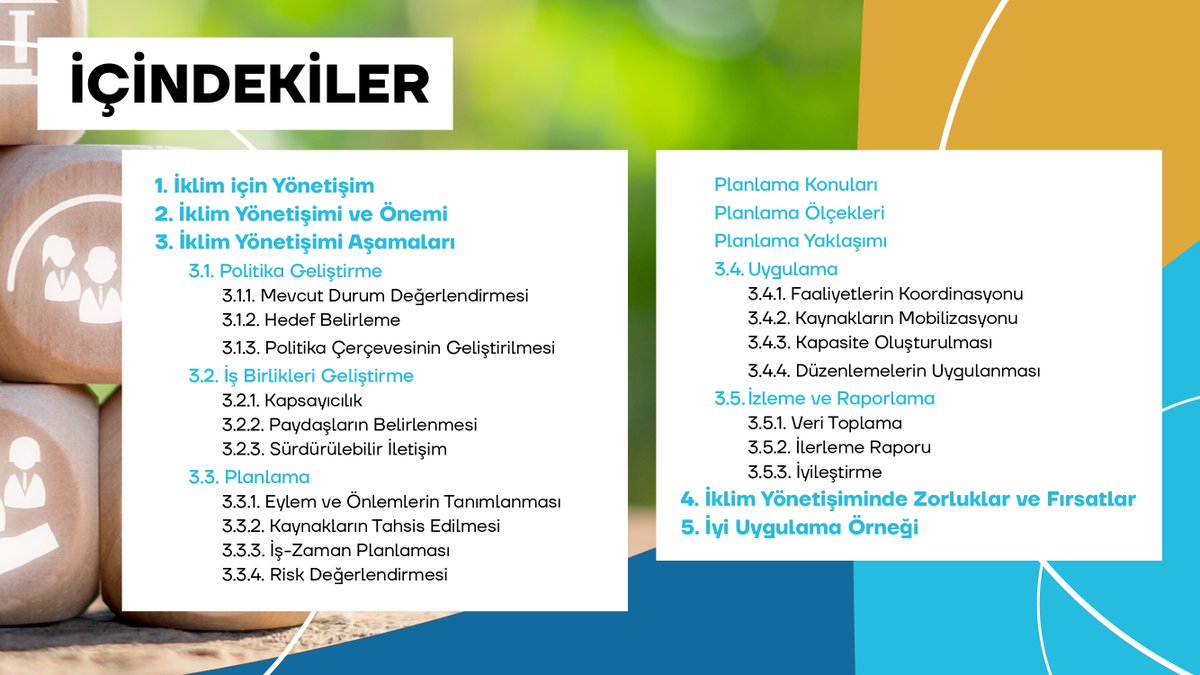 İÇİNDEKİLER

1. İklim için Yönetişim
2. İklim Yönetişimi ve Önemi
3. İklim Yönetişimi Aşamaları
3.1. Politika Geliştirme
3.1.1. Mevcut Durum Değerlendirmesi
3.1.2. Hedef Belirleme
3.1.3. Politika Çerçevesinin Geliştirilmesi
3.2. İş Birlikleri Geliştirme
3.2.1. Kapsayıcılık
3.2.2. Paydaşların Belirlenmesi
3.2.3. Sürdürülebilir İletişim
3.3. Planlama
3.3.1. Eylem ve Önlemlerin Tanımlanması
3.3.2. Kaynakların Tahsis Edilmesi
3.3.3. İş-Zaman Planlaması
3.3.4. Risk Değerlendirmesi

Planlama Konuları
Planlama Ölçekleri
Planlama Yaklaşımı
3.4. Uygulama
3.4.1. Faaliyetlerin Koordinasyonu
3.4.2. Kaynakların Mobilizasyonu
3.4.3. Kapasite Oluşturulması
3.4.4. Düzenlemelerin Uygulanması
3.5. İzleme ve Raporlama
3.5.1. Veri Toplama
3.5.2. İlerleme Raporu
3.5.3. İyileştirme
4. İklim Yönetişiminde Zorluklar ve Fırsatlar
5. İyi Uygulama Örneği